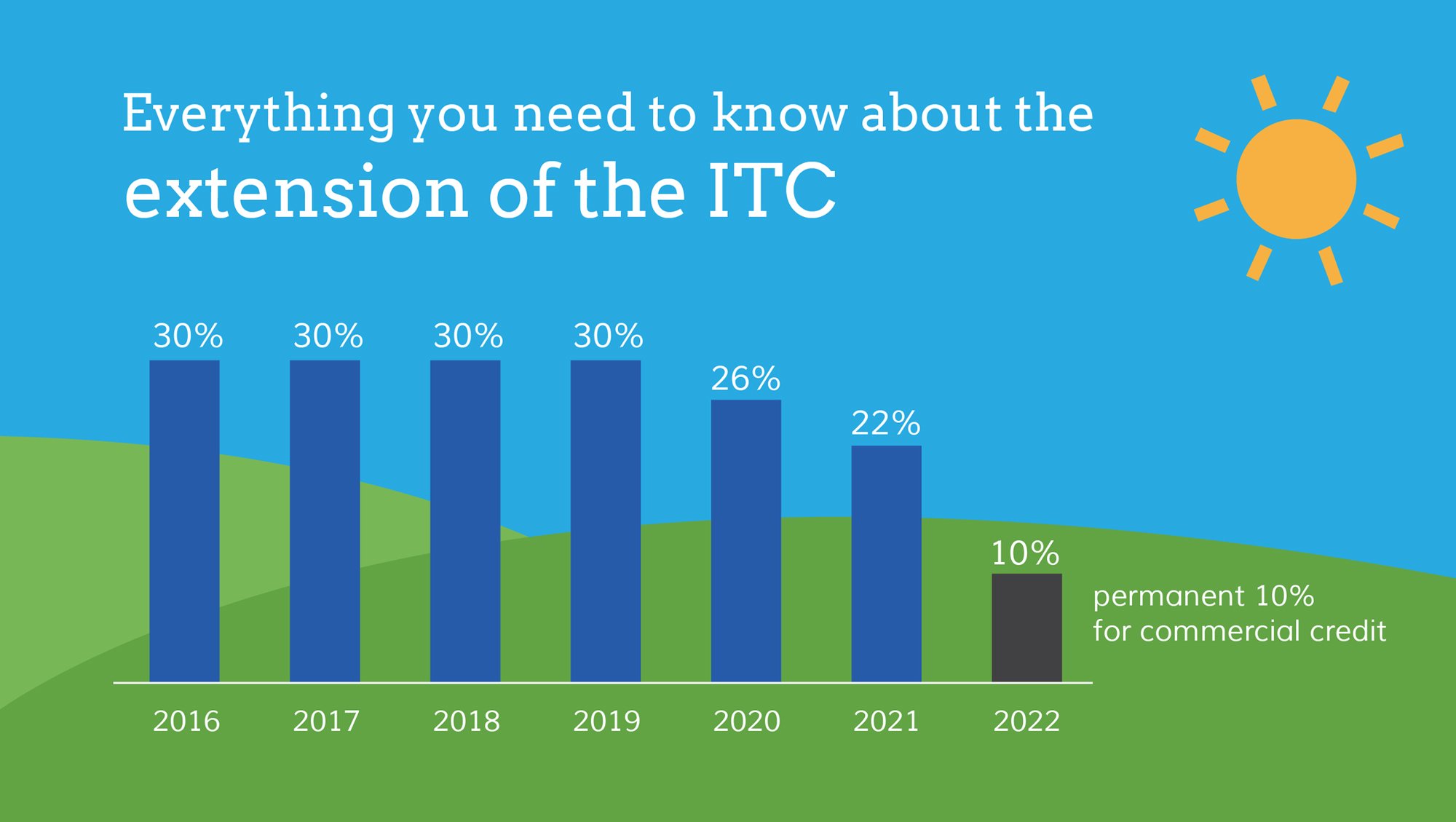 Everything you need to know about the
extension of the ITC

30% 30% 30% 30% 26% 22% 10%

permanent 10%
for commercial credit

2016 2017 2018 2019 2020 2021 2022